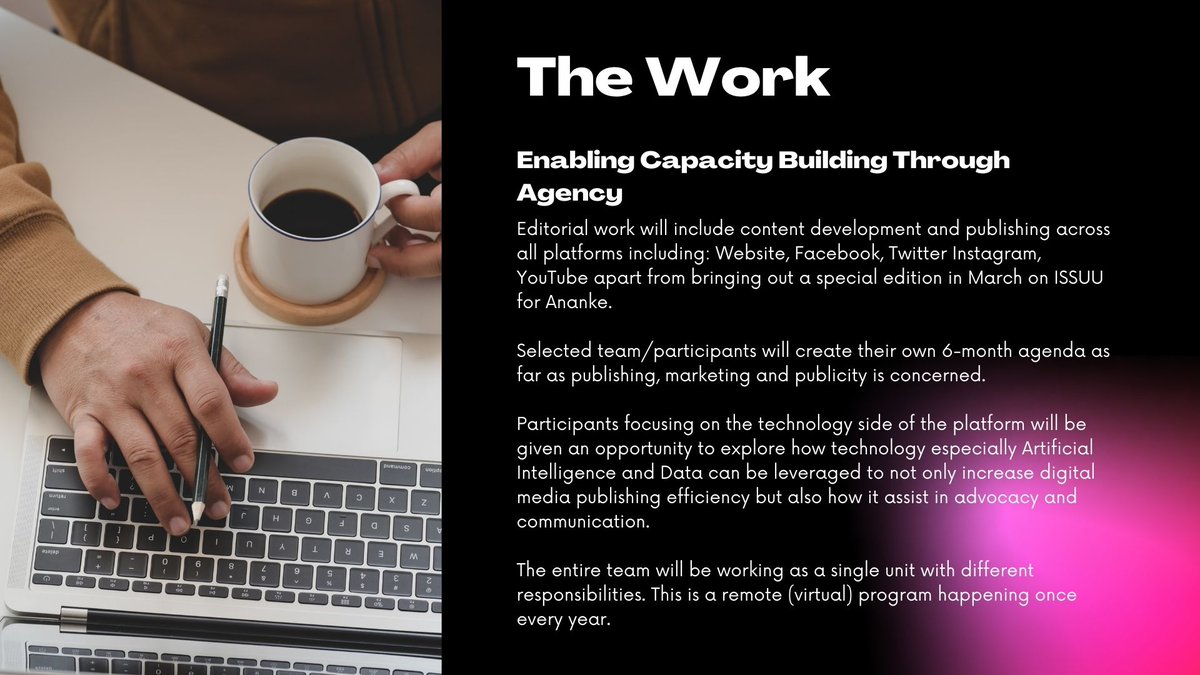 The Work

Enabling Capacity Building Through Agency

Editorial work will include content development and publishing across all platforms including: Website, Facebook, Twitter Instagram, YouTube apart from bringing out a special edition in March on ISSUU for Ananke.

Selected team/participants will create their own 6-month agenda as far as publishing, marketing and publicity is concerned.

Participants focusing on the technology side of the platform will be given an opportunity to explore how technology especially Artificial Intelligence and Data can be leveraged to not only increase digital media publishing efficiency but also how it assist in advocacy and communication.

The entire team will be working as a single unit with different responsibilities. This is a remote (virtual) program happening once every year.